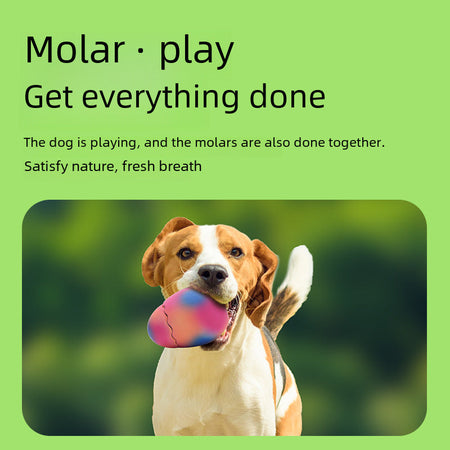 Molar · play
Get everything done

The dog is playing, and the molars are also done together.
Satisfy nature, fresh breath